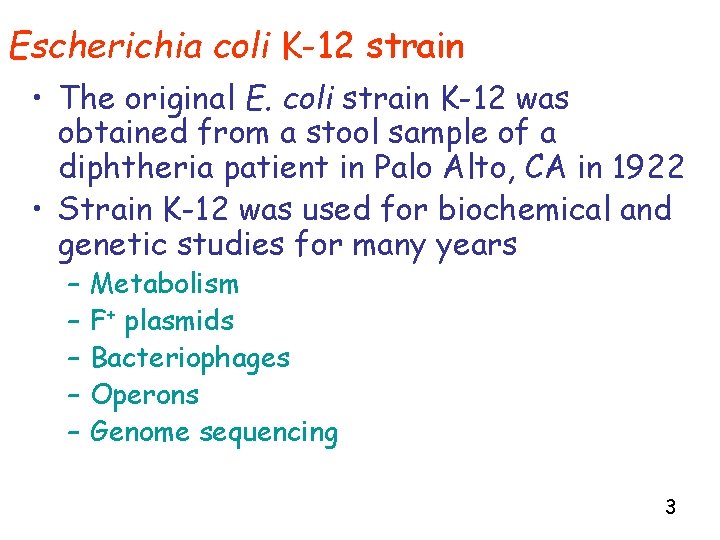 Escherichia coli K-12 strain

• The original E. coli strain K-12 was obtained from a stool sample of a diphtheria patient in Palo Alto, CA in 1922
• Strain K-12 was used for biochemical and genetic studies for many years
– Metabolism
– $F^+$ plasmids
– Bacteriophages
– Operons
– Genome sequencing

3